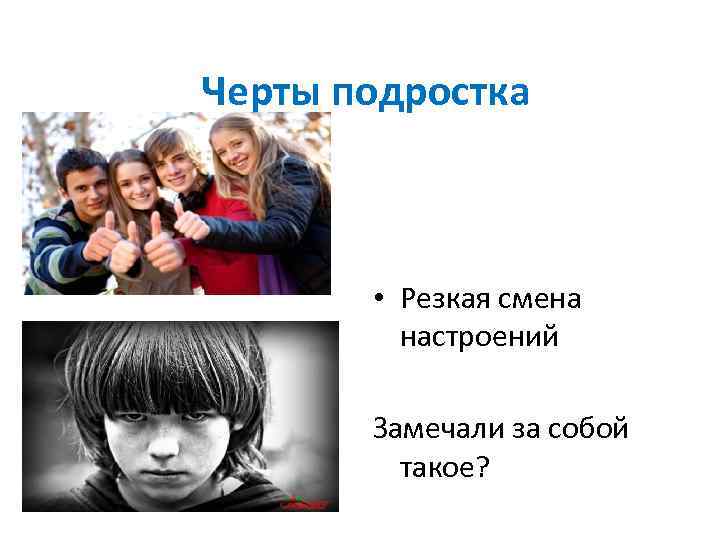 Черты подростка

• Резкая смена настроений

Замечали за собой такое?